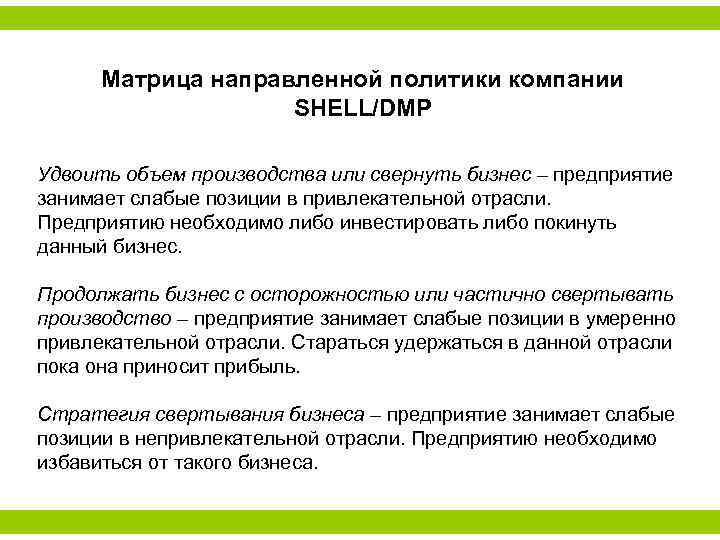 Матрица направленной политики компании SHELL/DMP

Удвоить объем производства или свернуть бизнес – предприятие занимает слабые позиции в привлекательной отрасли. Предприятию необходимо либо инвестировать либо покинуть данный бизнес.

Продолжать бизнес с осторожностью или частично свертывать производство – предприятие занимает слабые позиции в умеренно привлекательной отрасли. Стараться удержаться в данной отрасли пока она приносит прибыль.

Стратегия свертывания бизнеса – предприятие занимает слабые позиции в непривлекательной отрасли. Предприятию необходимо избавиться от такого бизнеса.